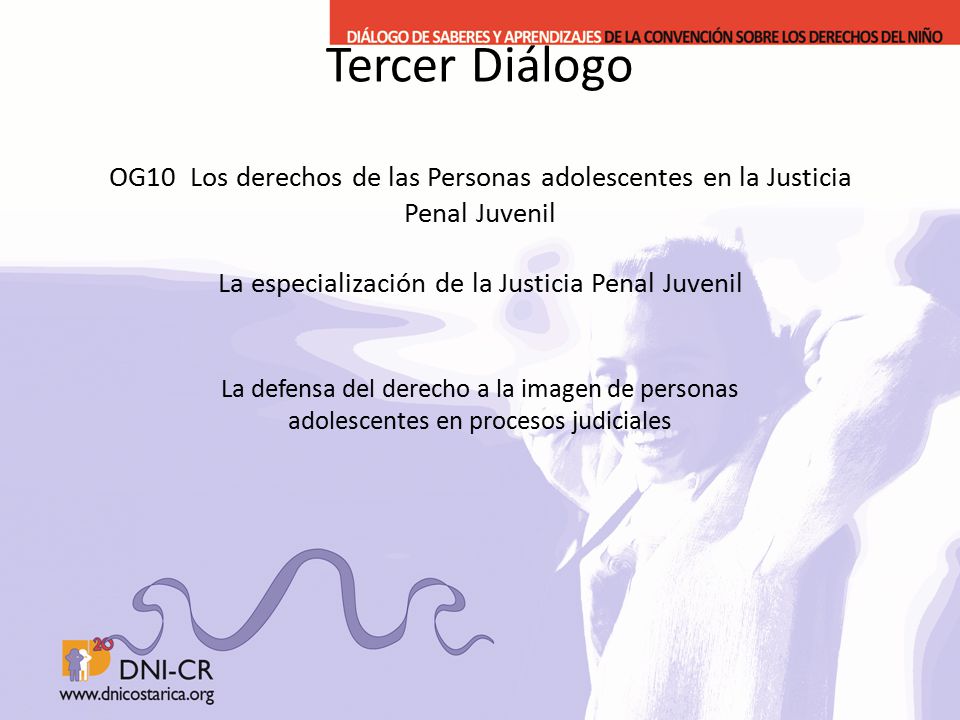 DIÁLOGO DE SABERES Y APRENDIZAJES DE LA CONVENCIÓN SOBRE LOS DERECHOS DEL NIÑO

Tercer Diálogo

OG10 Los derechos de las Personas adolescentes en la Justicia Penal Juvenil

La especialización de la Justicia Penal Juvenil

La defensa del derecho a la imagen de personas adolescentes en procesos judiciales

20

DNI-CR

www.dnicostarica.org